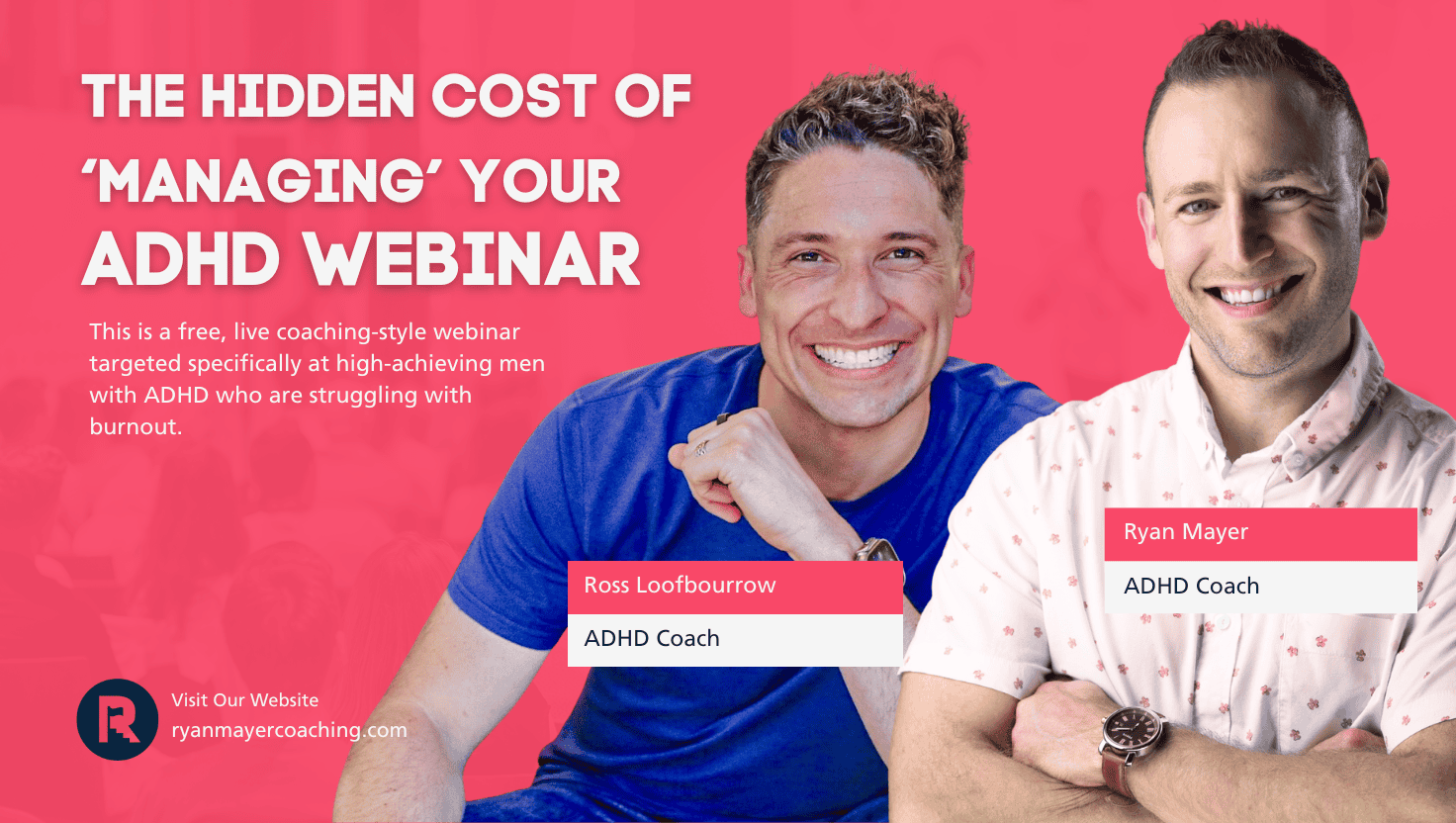 THE HIDDEN COST OF 'MANAGING' YOUR ADHD WEBINAR

This is a free, live coaching-style webinar targeted specifically at high-achieving men with ADHD who are struggling with burnout.

Ross Loofbourrow
ADHD Coach

Ryan Mayer
ADHD Coach

R
Visit Our Website
ryanmayercoaching.com